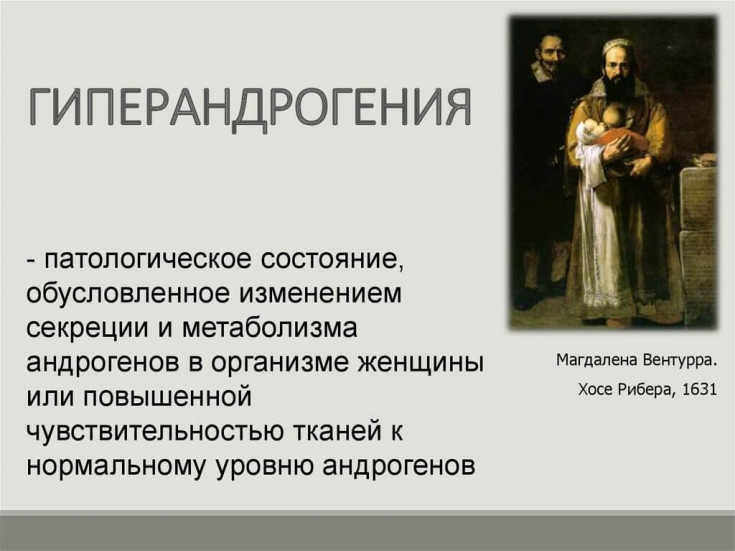 ГИПЕРАНДРОГЕНИЯ

- патологическое состояние, обусловленное изменением секреции и метаболизма андрогенов в организме женщины или повышенной чувствительностью тканей к нормальному уровню андрогенов

Магдалена Вентурра.
Хосе Рибера, 1631